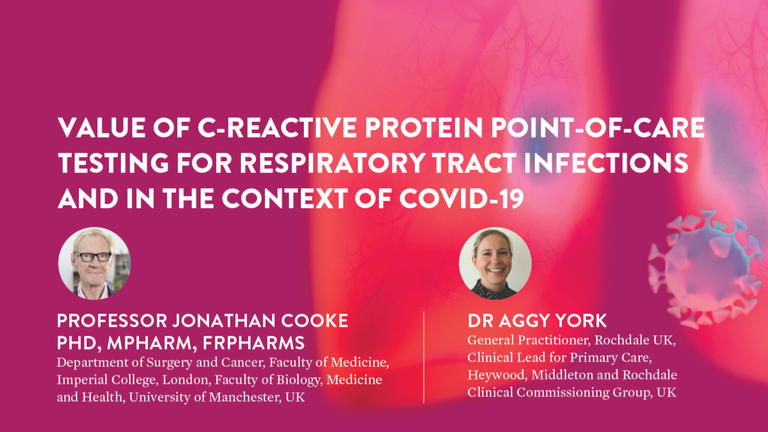 VALUE OF C-REACTIVE PROTEIN POINT-OF-CARE TESTING FOR RESPIRATORY TRACT INFECTIONS AND IN THE CONTEXT OF COVID-19

PROFESSOR JONATHAN COOKE
PHD, MPHARM, FRPHARMS
Department of Surgery and Cancer, Faculty of Medicine, Imperial College, London, Faculty of Biology, Medicine and Health, University of Manchester, UK

DR AGGY YORK
General Practitioner, Rochdale UK, Clinical Lead for Primary Care, Heywood, Middleton and Rochdale Clinical Commissioning Group, UK